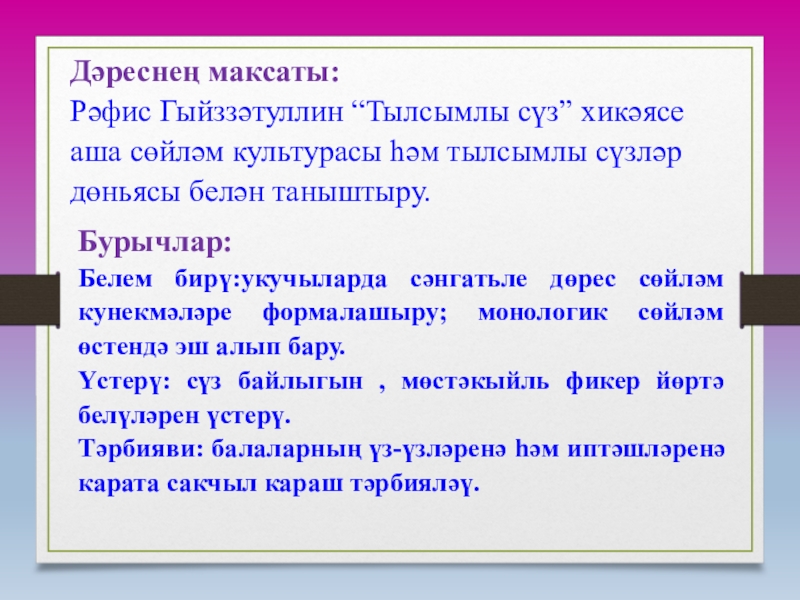 Дәреснең максаты:
Рәфис Гыйззәтуллин “Тылсымлы сүз” хикәясе аша сөйләм культурасы һәм тылсымлы сүзләр дөньясы белән таныштыру.

Бурычлар:
Белем бирү:укучыларда сәнгатьле дөрес сөйләм кунекмәләре формалашыру; монологик сөйләм өстендә эш алып бару.
Үстерү: сүз байлыгын , мөстәкыйль фикер йөртә белүләрен үстерү.
Тәрбияви: балаларның үз-үзләренә һәм иптәшләренә карата сакчыл караш тәрбияләү.